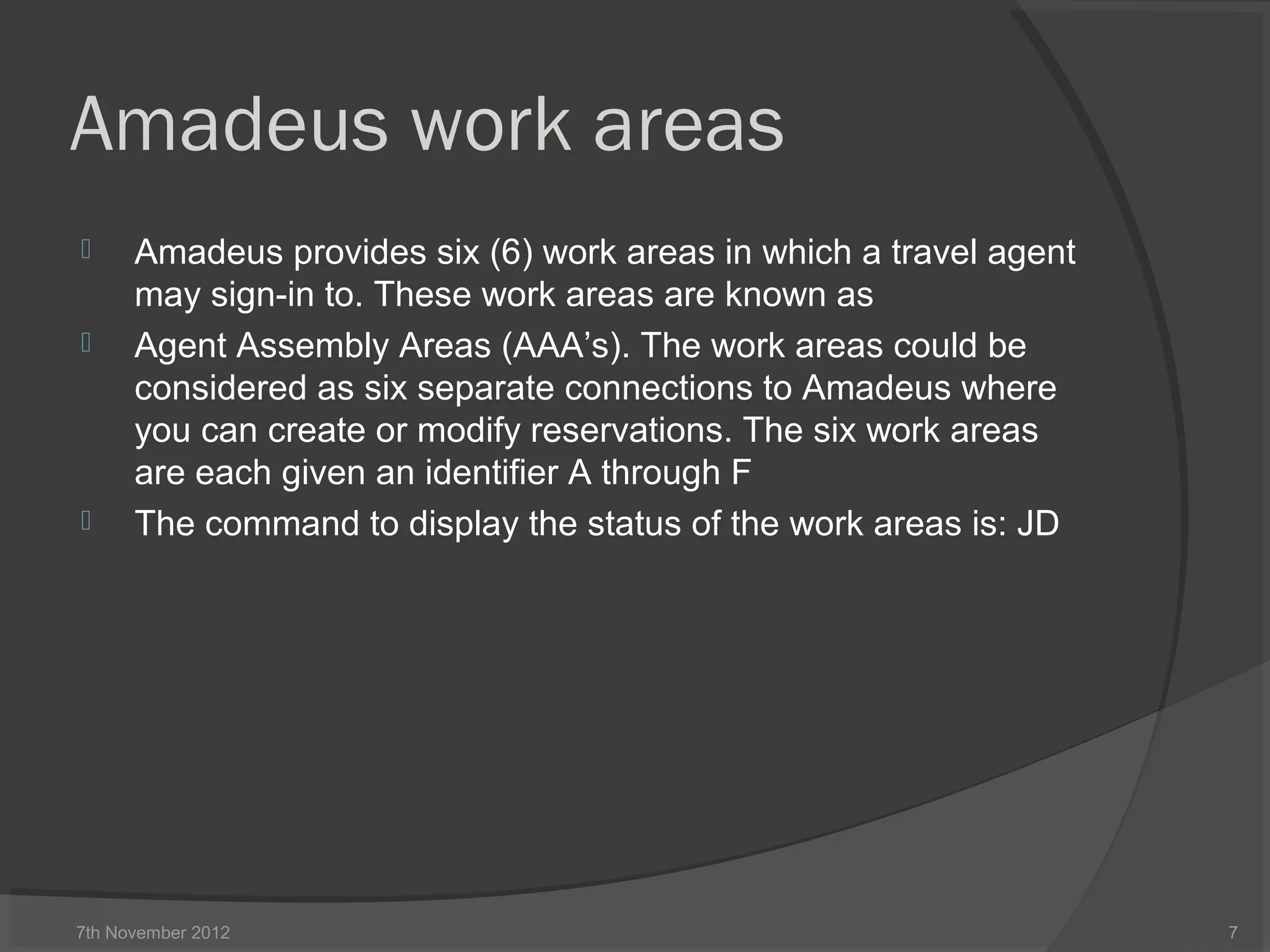 Amadeus work areas

Amadeus provides six (6) work areas in which a travel agent may sign-in to. These work areas are known as

Agent Assembly Areas (AAA’s). The work areas could be considered as six separate connections to Amadeus where you can create or modify reservations. The six work areas are each given an identifier A through F

The command to display the status of the work areas is: JD

7th November 2012

7